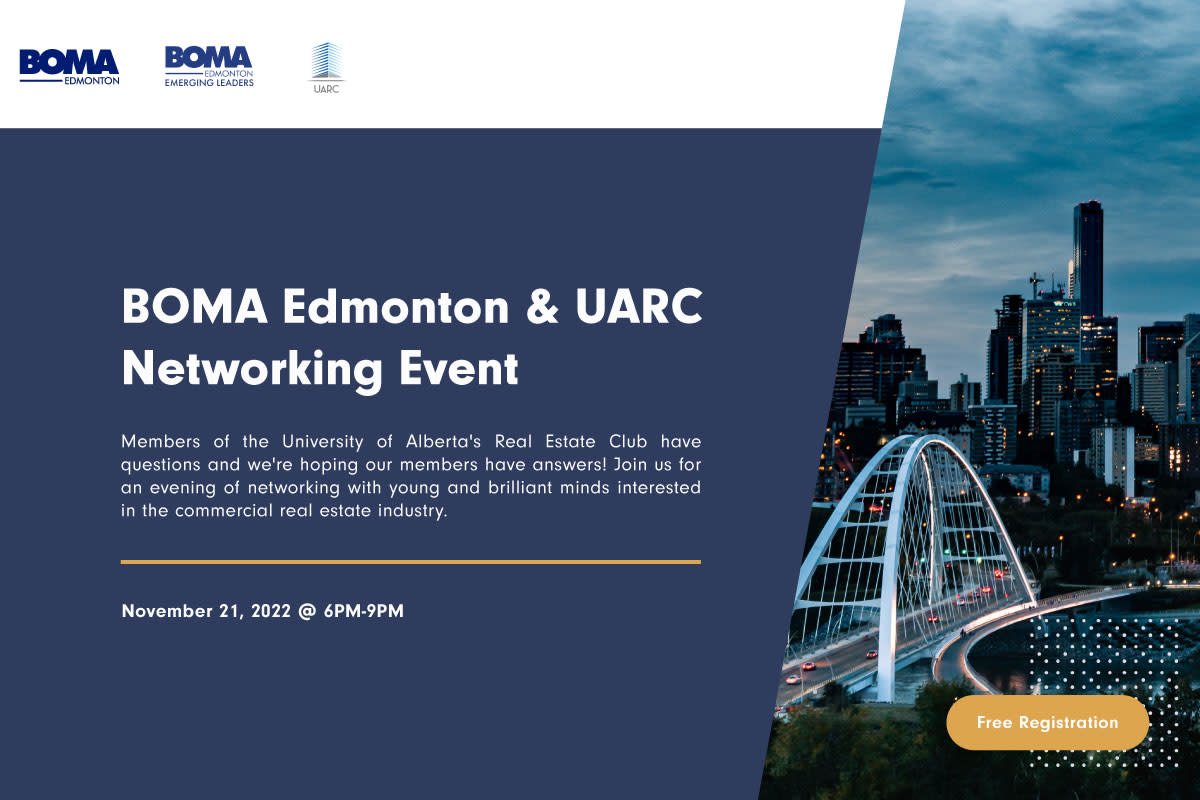 BOMA EDMONTON

BOMA EDMONTON EMERGING LEADERS

UARC

BOMA Edmonton & UARC Networking Event

Members of the University of Alberta's Real Estate Club have questions and we're hoping our members have answers! Join us for an evening of networking with young and brilliant minds interested in the commercial real estate industry.

November 21, 2022 @ 6PM-9PM

Free Registration